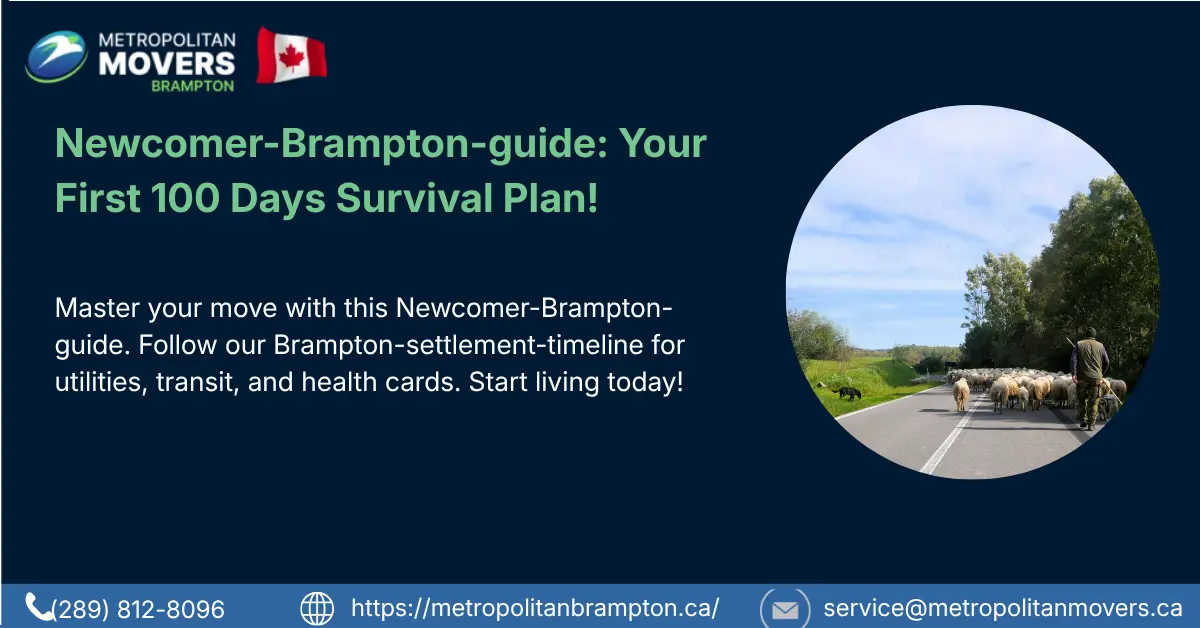 METROPOLITAN MOVERS BRAMPTON

Newcomer-Brampton-guide: Your First 100 Days Survival Plan!

Master your move with this Newcomer-Brampton-guide. Follow our Brampton-settlement-timeline for utilities, transit, and health cards. Start living today!

(289) 812-8096 https://metropolitanbrampton.ca/ service@metropolitanmovers.ca